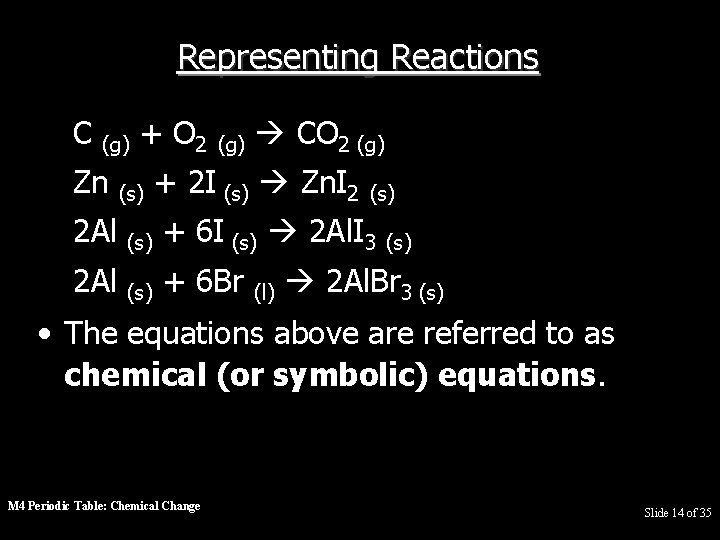 Representing Reactions

$C_{(g)} + O_{2\,(g)} \rightarrow CO_{2\,(g)}$

$Zn_{(s)} + 2I_{(s)} \rightarrow ZnI_{2\,(s)}$

$2Al_{(s)} + 6I_{(s)} \rightarrow 2AlI_{3\,(s)}$

$2Al_{(s)} + 6Br_{(l)} \rightarrow 2AlBr_{3\,(s)}$

• The equations above are referred to as **chemical (or symbolic) equations**.

M4 Periodic Table: Chemical Change

Slide 14 of 35